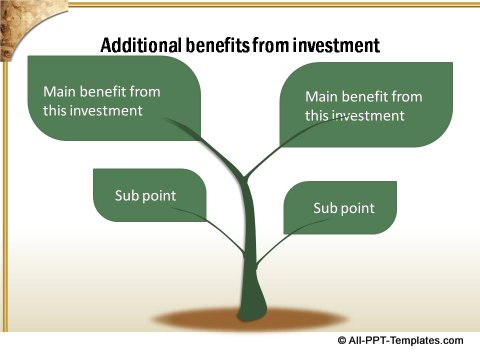 Additional benefits from investment

Main benefit from this investment

Main benefit from this investment

Sub point

Sub point

© All-PPT-Templates.com